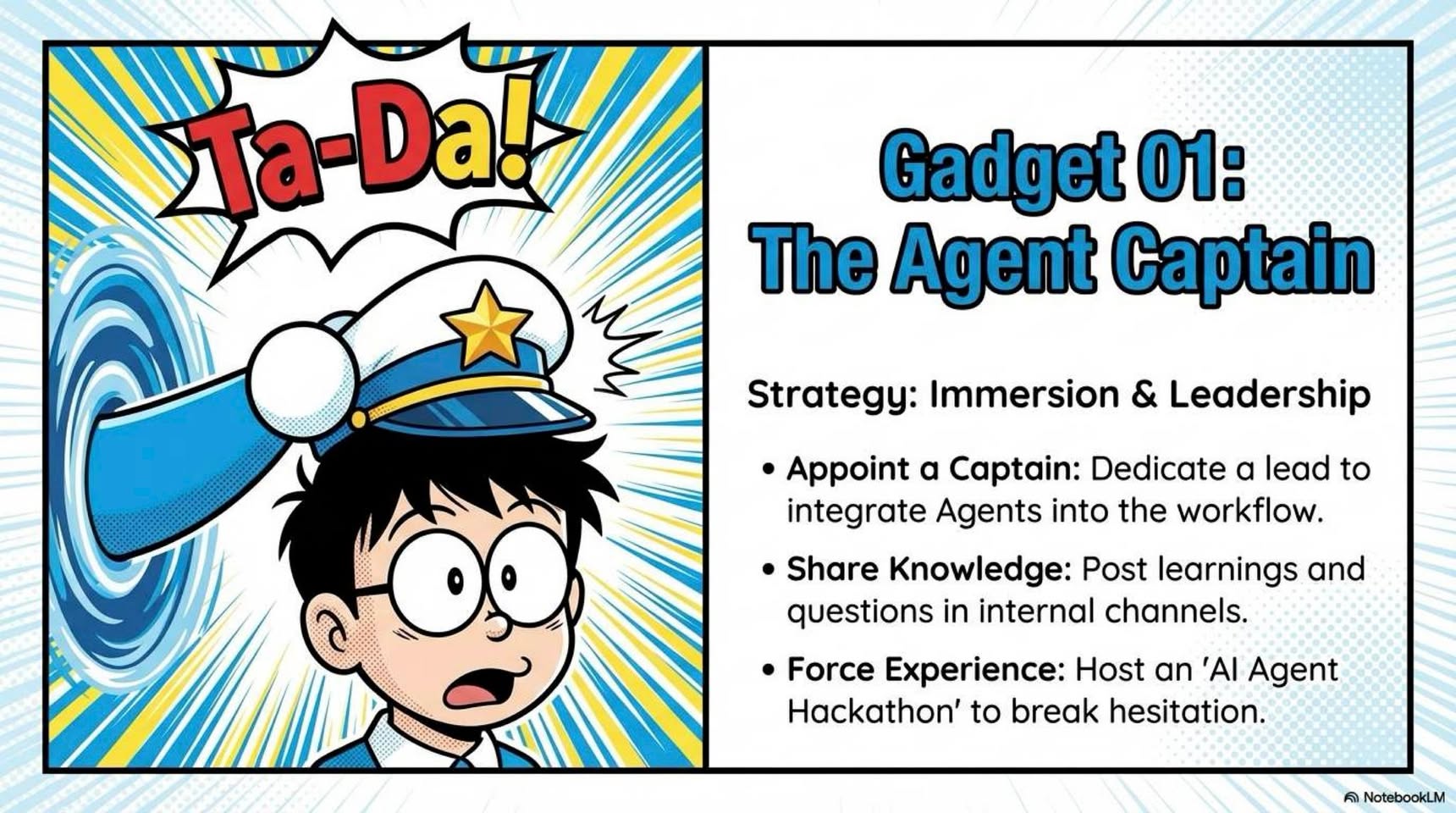 Ta-Da!

Gadget 01:
The Agent Captain

Strategy: Immersion & Leadership

• Appoint a Captain: Dedicate a lead to integrate Agents into the workflow.

• Share Knowledge: Post learnings and questions in internal channels.

• Force Experience: Host an 'AI Agent Hackathon' to break hesitation.

NotebookLM